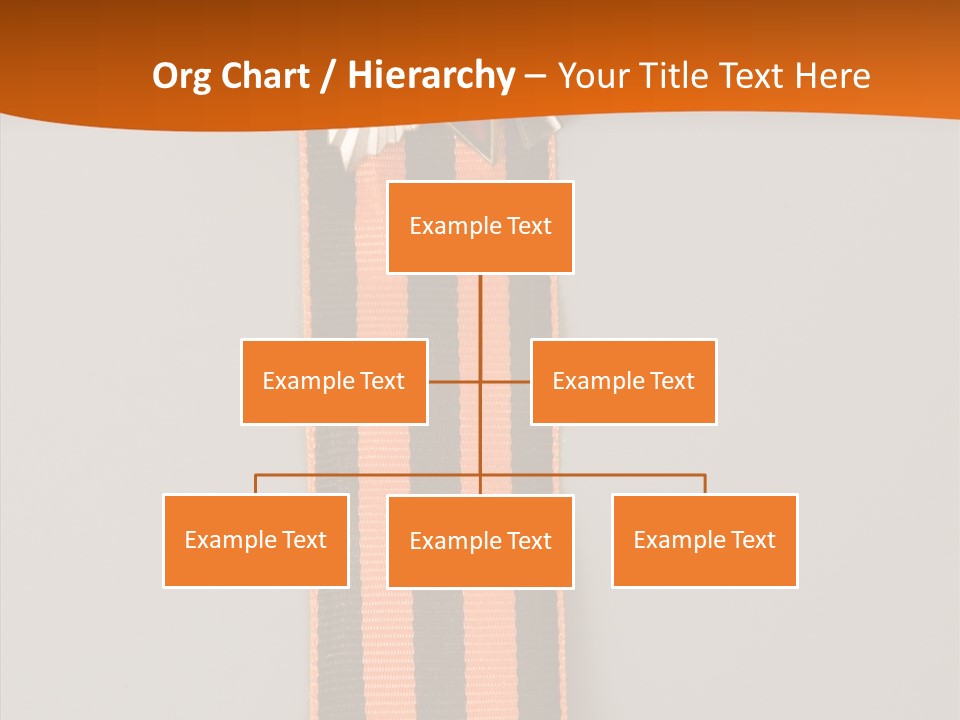 Org Chart / Hierarchy – Your Title Text Here

Example Text

Example Text

Example Text

Example Text

Example Text

Example Text